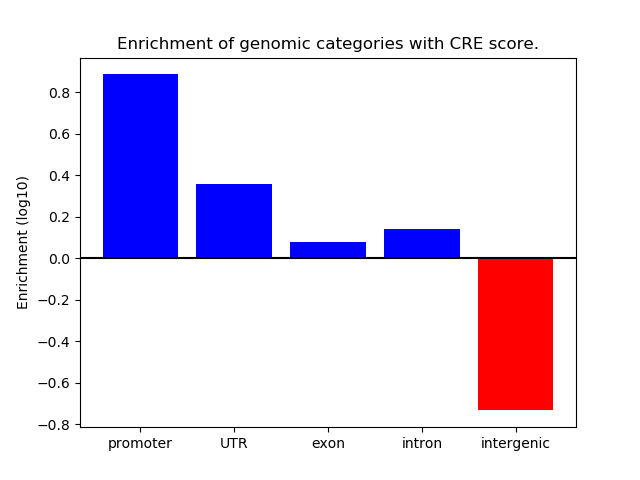 Enrichment of genomic categories with CRE score.

Enrichment (log10)

0.8
0.6
0.4
0.2
0.0
−0.2
−0.4
−0.6
−0.8

promoter
UTR
exon
intron
intergenic